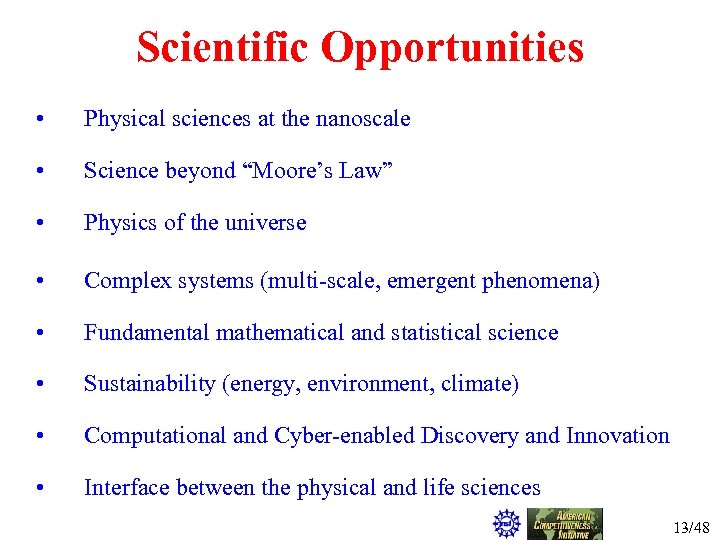 Scientific Opportunities

• Physical sciences at the nanoscale

• Science beyond “Moore’s Law”

• Physics of the universe

• Complex systems (multi-scale, emergent phenomena)

• Fundamental mathematical and statistical science

• Sustainability (energy, environment, climate)

• Computational and Cyber-enabled Discovery and Innovation

• Interface between the physical and life sciences

AMERICAN COMPETITIVENESS INITIATIVE

13/48